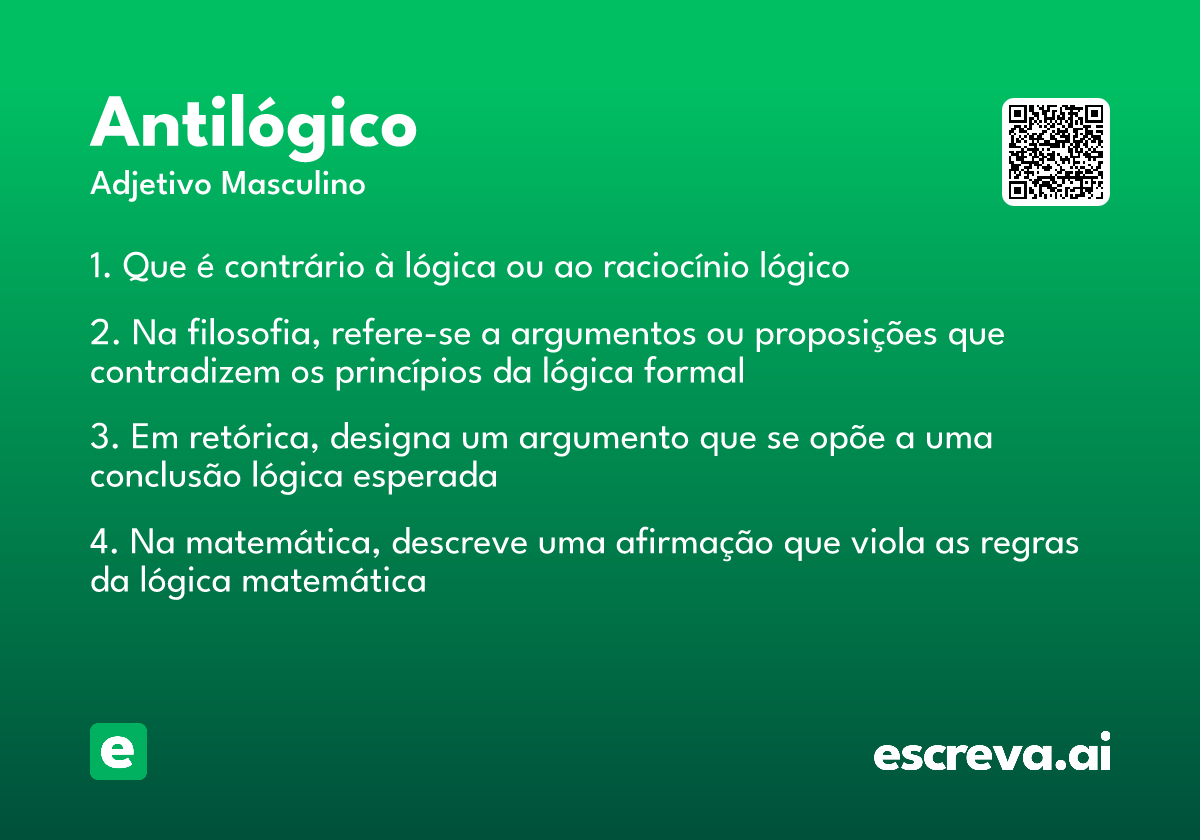 Antilógico
Adjetivo Masculino

1. Que é contrário à lógica ou ao raciocínio lógico

2. Na filosofia, refere-se a argumentos ou proposições que contradizem os princípios da lógica formal

3. Em retórica, designa um argumento que se opõe a uma conclusão lógica esperada

4. Na matemática, descreve uma afirmação que viola as regras da lógica matemática

e

escreva.ai